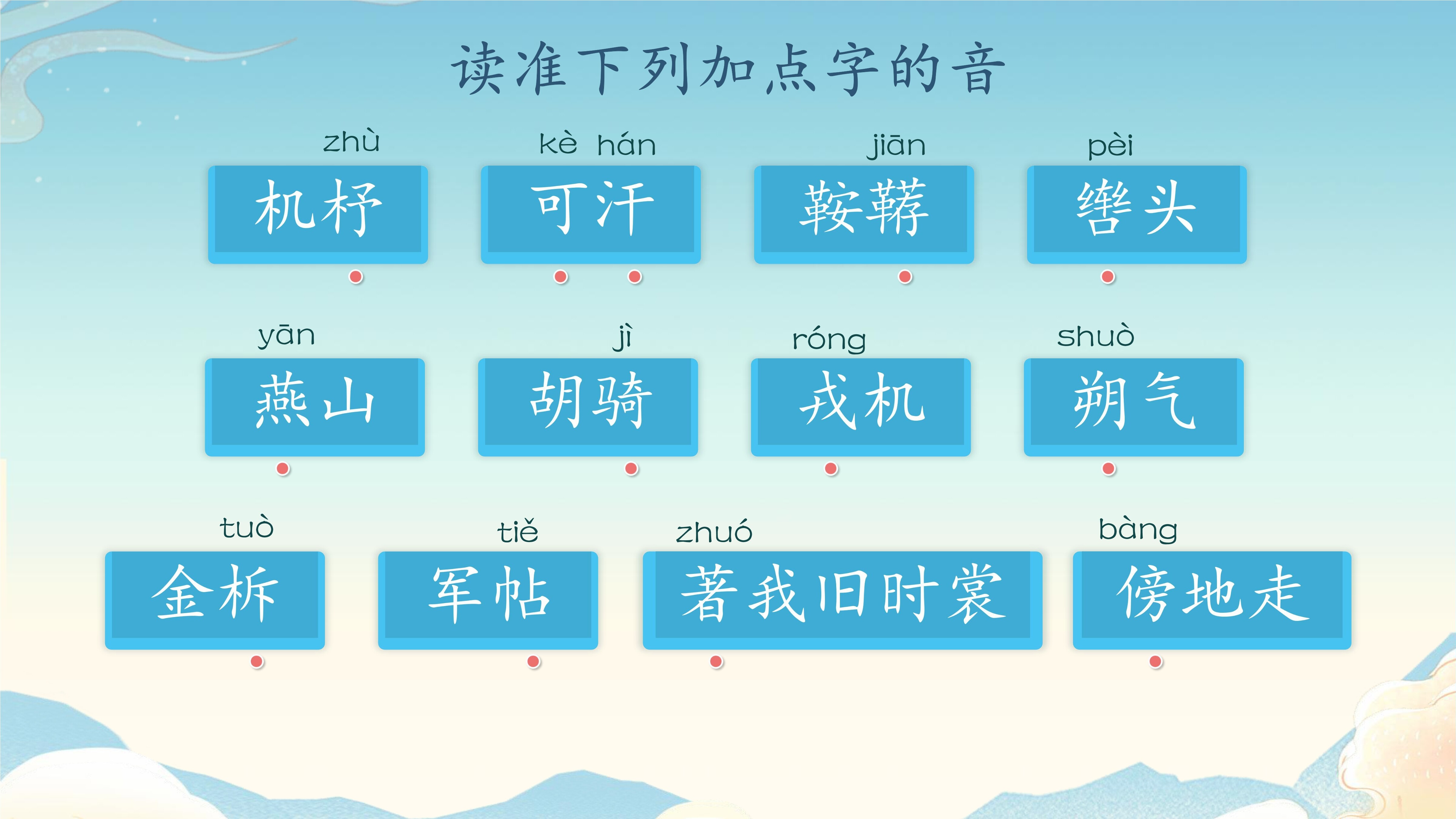 读准下列加点字的音

zhù
机杼

kè hán
可汗

jiān
鞍鞯

pèi
辔头

yān
燕山

jì
胡骑

róng
戎机

shuò
朔气

tuò
金柝

tiě
军帖

zhuó
著我旧时裳

bàng
傍地走